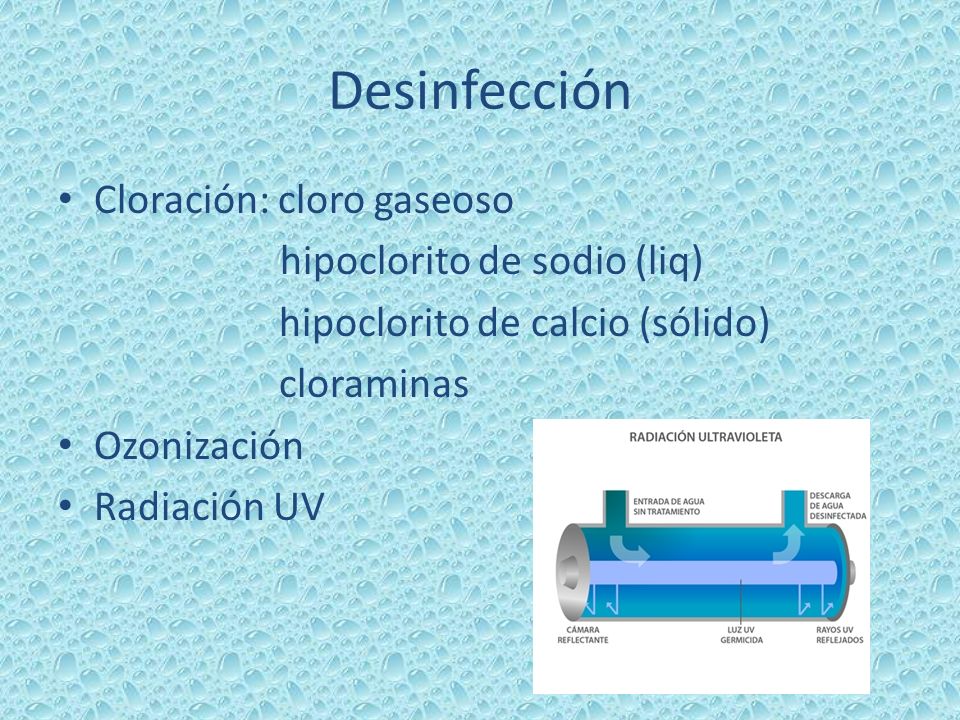 Desinfección

• Cloración: cloro gaseoso
hipoclorito de sodio (liq)
hipoclorito de calcio (sólido)
cloraminas
• Ozonización
• Radiación UV

RADIACIÓN ULTRAVIOLETA

ENTRADA DE AGUA SIN TRATAMIENTO

DESCARGA DE AGUA DESINFECTADA

CÁMARA REFLECTANTE

LUZ UV GERMICIDA

RAYOS UV REFLEJADOS